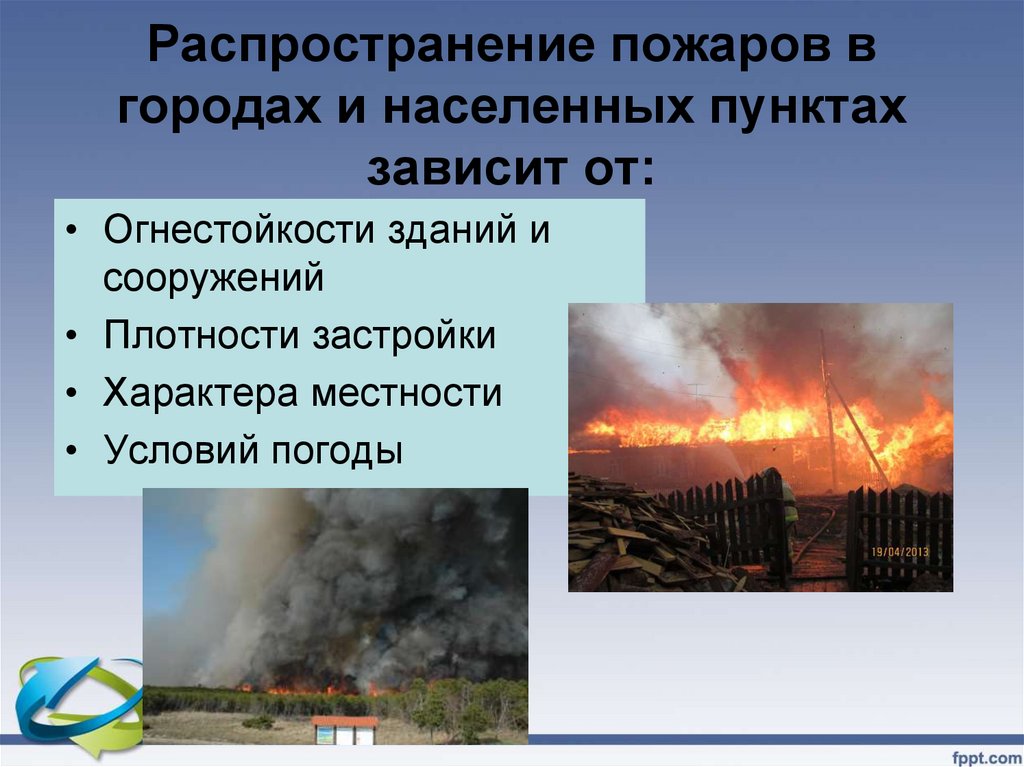 Распространение пожаров в городах и населенных пунктах зависит от:

• Огнестойкости зданий и сооружений
• Плотности застройки
• Характера местности
• Условий погоды

19/04/2013

fppt.com